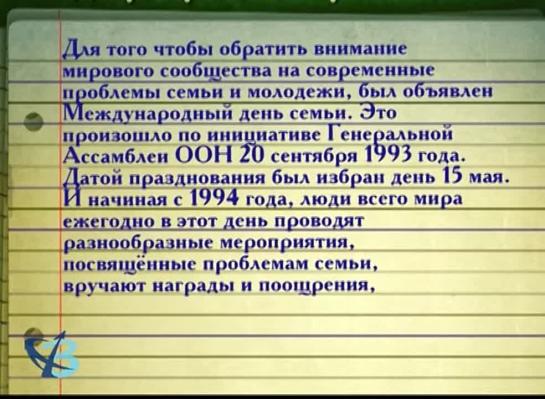 Для того чтобы обратить внимание мирового сообщества на современные проблемы семьи и молодежи, был объявлен Международный день семьи. Это произошло по инициативе Генеральной Ассамблеи ООН 20 сентября 1993 года. Датой празднования был избран день 15 мая. И начиная с 1994 года, люди всего мира ежегодно в этот день проводят разнообразные мероприятия, посвящённые проблемам семьи, вручают награды и поощрения,